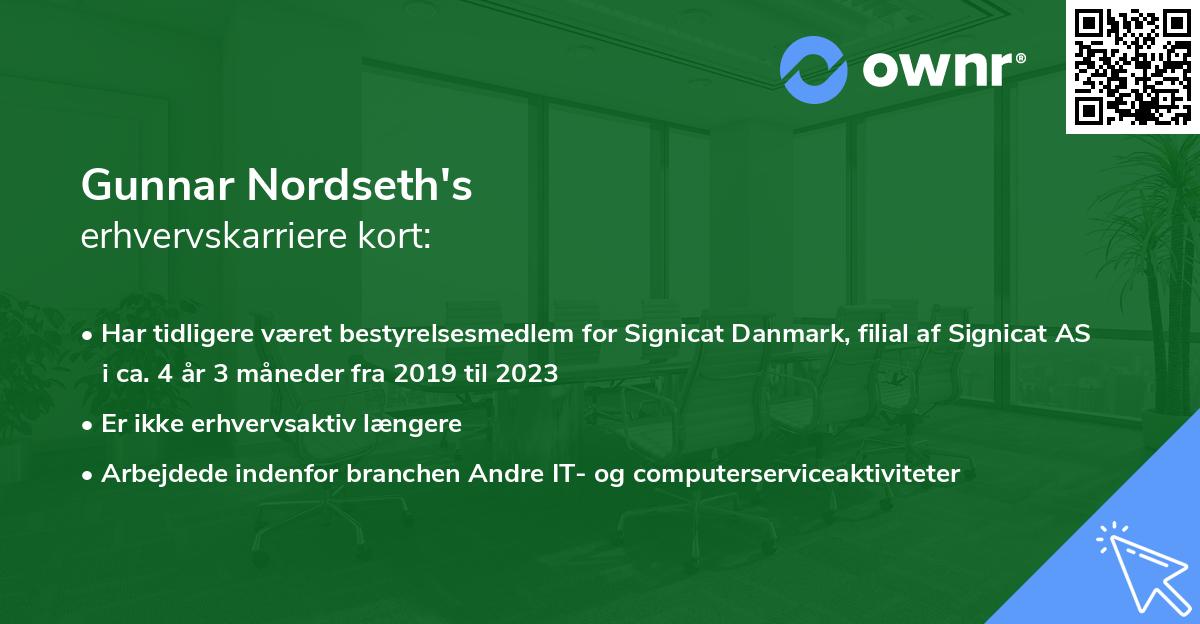 ownr®

Gunnar Nordseth's
erhvervskarriere kort:

• Har tidligere været bestyrelsesmedlem for Signicat Danmark, filial af Signicat AS i ca. 4 år 3 måneder fra 2019 til 2023

• Er ikke erhvervsaktiv længere

• Arbejdede indenfor branchen Andre IT- og computerserviceaktiviteter